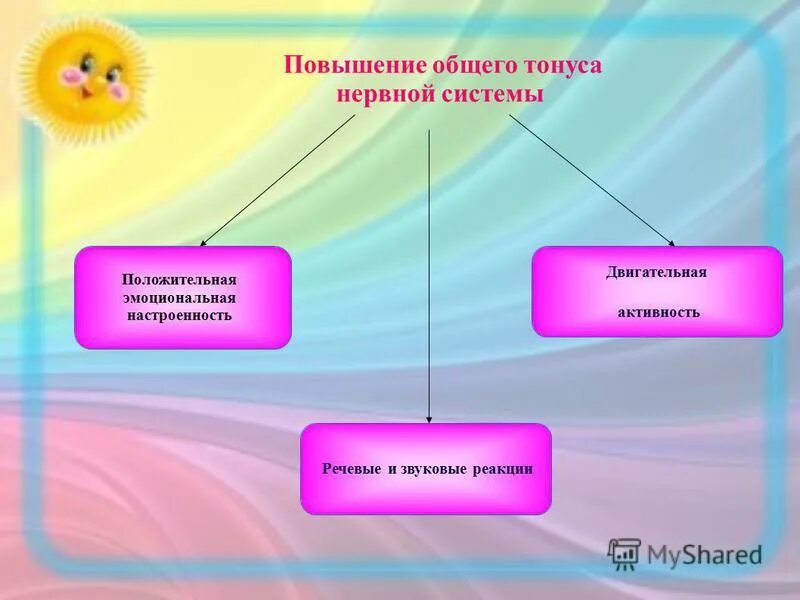 Повышение общего тонуса нервной системы

Положительная эмоциональная настроенность

Двигательная

активность

Речевые и звуковые реакции

MyShared